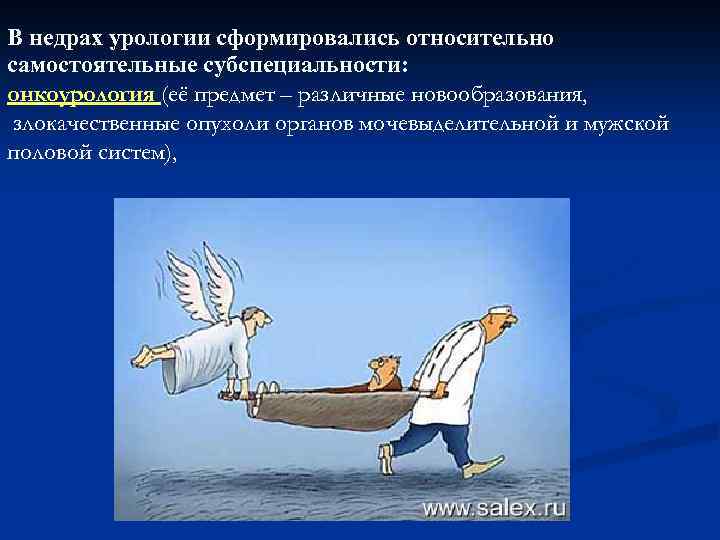 В недрах урологии сформировались относительно самостоятельные субспециальности:
онкоурология (её предмет – различные новообразования, злокачественные опухоли органов мочевыделительной и мужской половой систем),

www.salex.ru